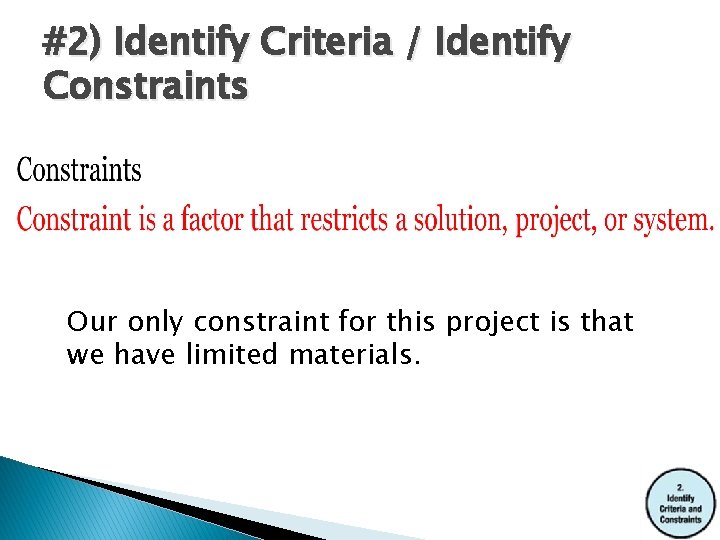 #2) Identify Criteria / Identify Constraints

Constraints

Constraint is a factor that restricts a solution, project, or system.

Our only constraint for this project is that we have limited materials.

2. Identify Criteria and Constraints